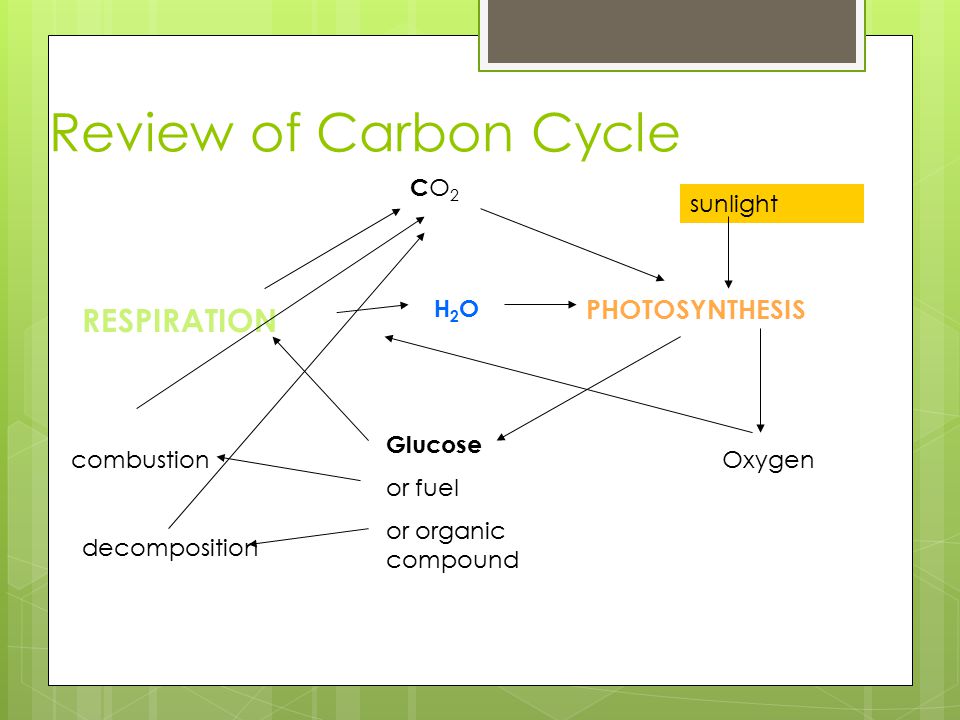 Review of Carbon Cycle

$CO_2$

sunlight

RESPIRATION

$H_2O$

PHOTOSYNTHESIS

combustion

Glucose

or fuel

or organic compound

Oxygen

decomposition